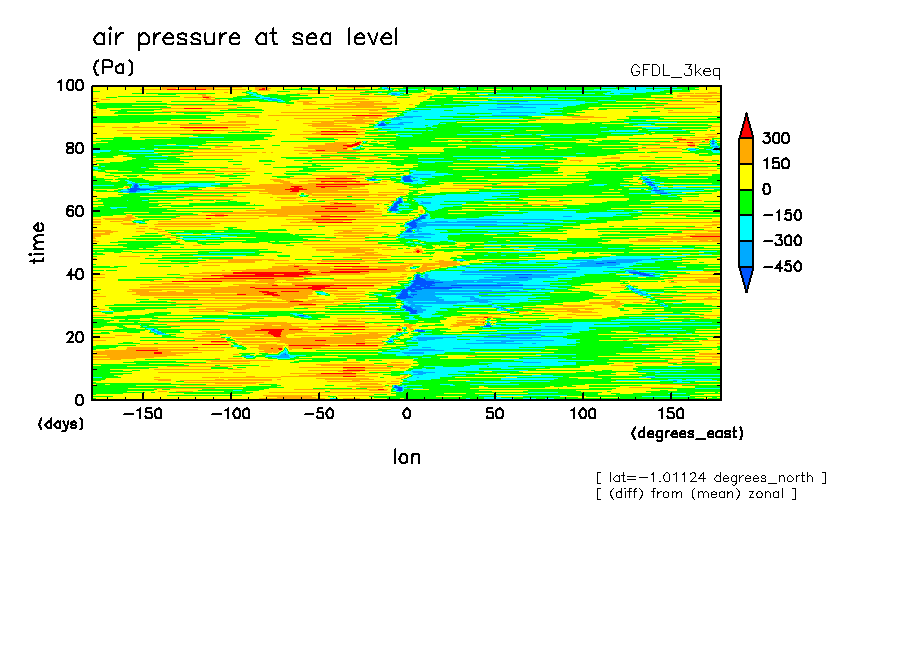 air pressure at sea level
(Pa)
GFDL_3keq

100
80
60
40
20
0
time
(days)

−150
−100
−50
0
50
100
150
(degrees_east)
lon

300
150
0
−150
−300
−450

[ lat=−1.01124 degrees_north ]
[ (diff) from (mean) zonal ]